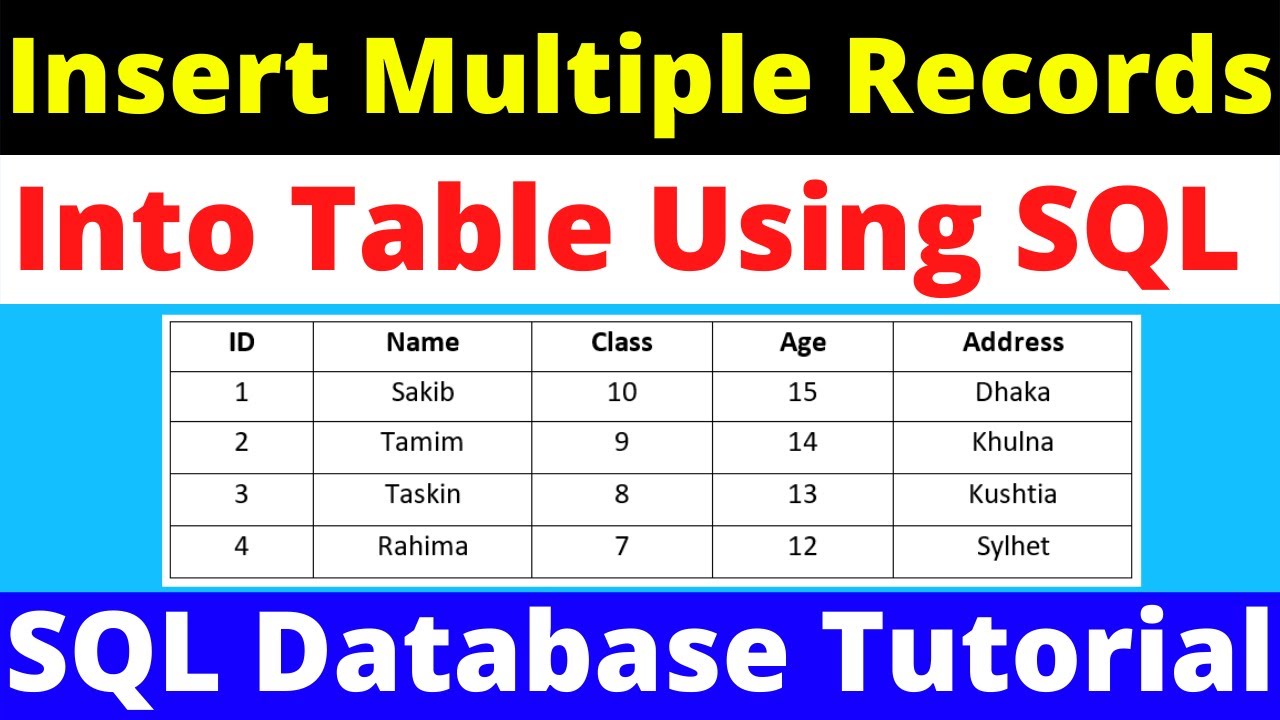 Insert Multiple Records

Into Table Using SQL

| ID | Name | Class | Age | Address |
|---|---|---|---|---|
| 1 | Sakib | 10 | 15 | Dhaka |
| 2 | Tamim | 9 | 14 | Khulna |
| 3 | Taskin | 8 | 13 | Kushtia |
| 4 | Rahima | 7 | 12 | Sylhet |

SQL Database Tutorial